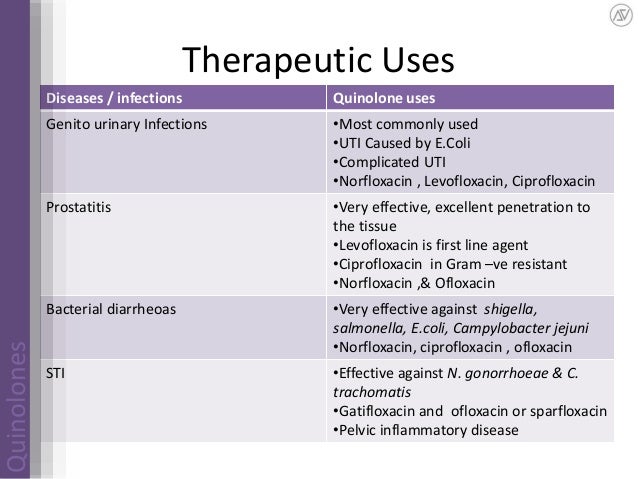 Therapeutic Uses

| Diseases / infections | Quinolone uses |
|---|---|
| Genito urinary Infections | •Most commonly used •UTI Caused by E.Coli •Complicated UTI •Norfloxacin , Levofloxacin, Ciprofloxacin |
| Prostatitis | •Very effective, excellent penetration to the tissue •Levofloxacin is first line agent •Ciprofloxacin in Gram –ve resistant •Norfloxacin ,& Ofloxacin |
| Bacterial diarrheoas | •Very effective against shigella, salmonella, E.coli, Campylobacter jejuni •Norfloxacin, ciprofloxacin , ofloxacin |
| STI | •Effective against N. gonorrhoeae & C. trachomatis •Gatifloxacin and ofloxacin or sparfloxacin •Pelvic inflammatory disease |

Quinolones